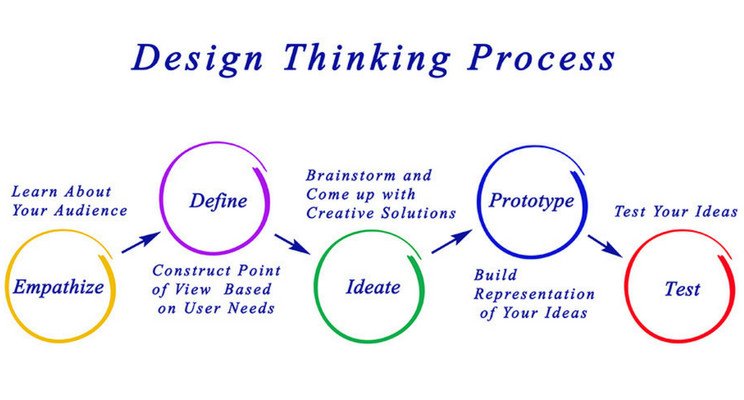 Design Thinking Process

Learn About Your Audience

Empathize

Define

Construct Point of View Based on User Needs

Brainstorm and Come up with Creative Solutions

Ideate

Prototype

Build Representation of Your Ideas

Test Your Ideas

Test